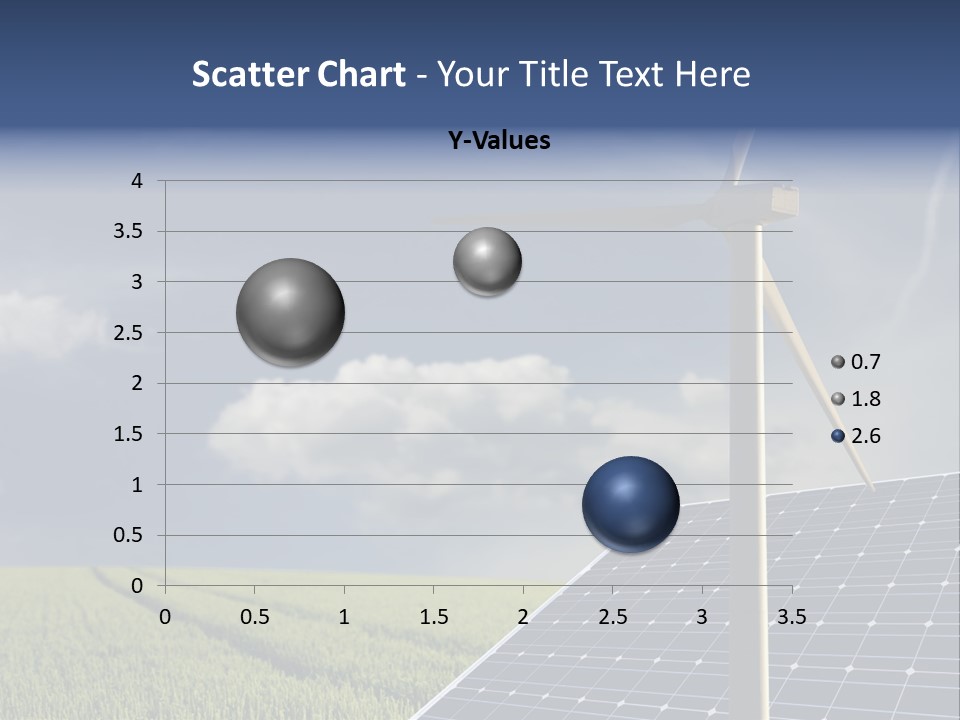 Scatter Chart - Your Title Text Here

Y-Values

4
3.5
3
2.5
2
1.5
1
0.5
0

0 0.5 1 1.5 2 2.5 3 3.5

0.7
1.8
2.6